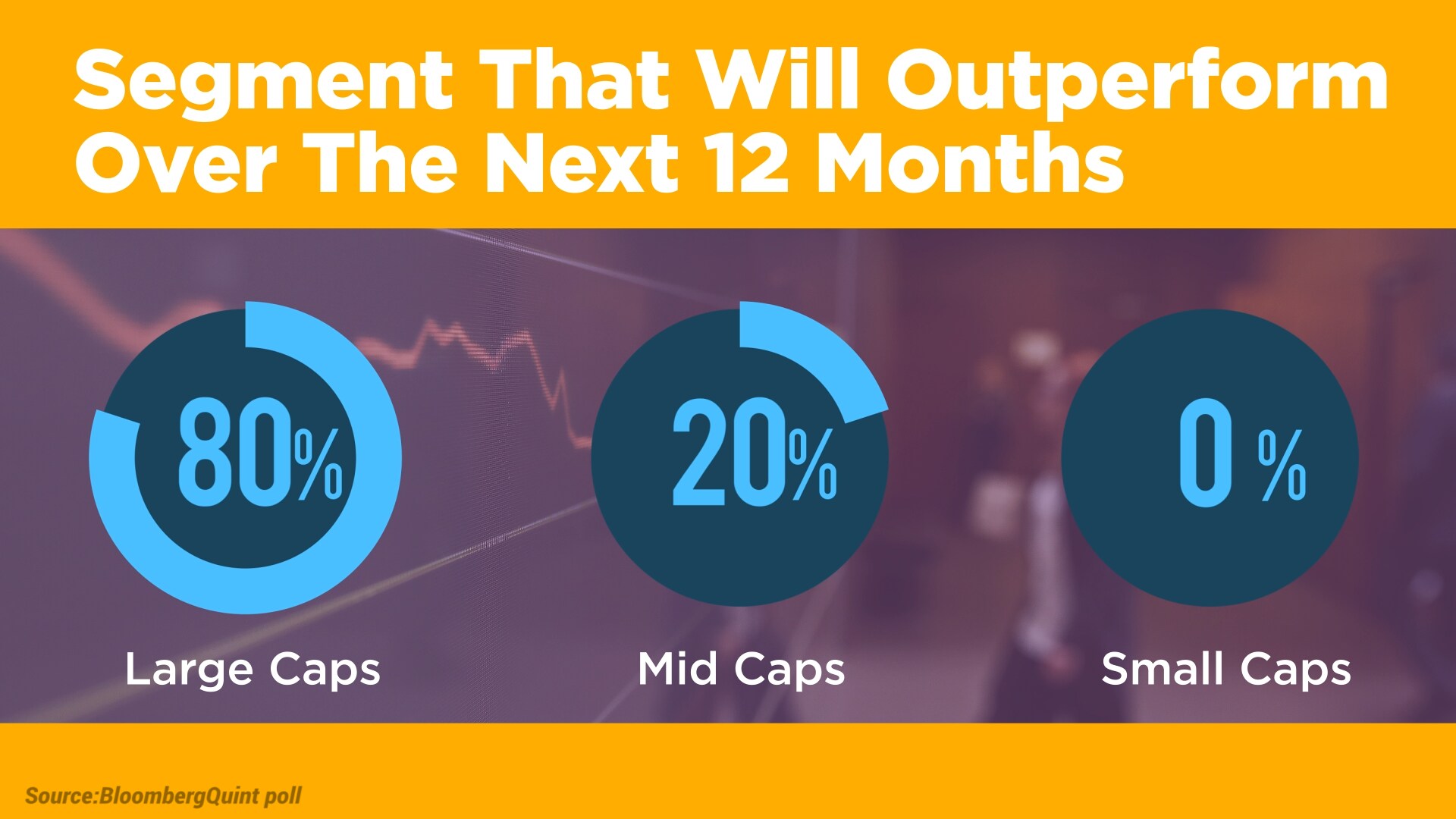 Segment That Will Outperform Over The Next 12 Months

80%

Large Caps

20%

Mid Caps

0 %

Small Caps

Source:BloombergQuint poll